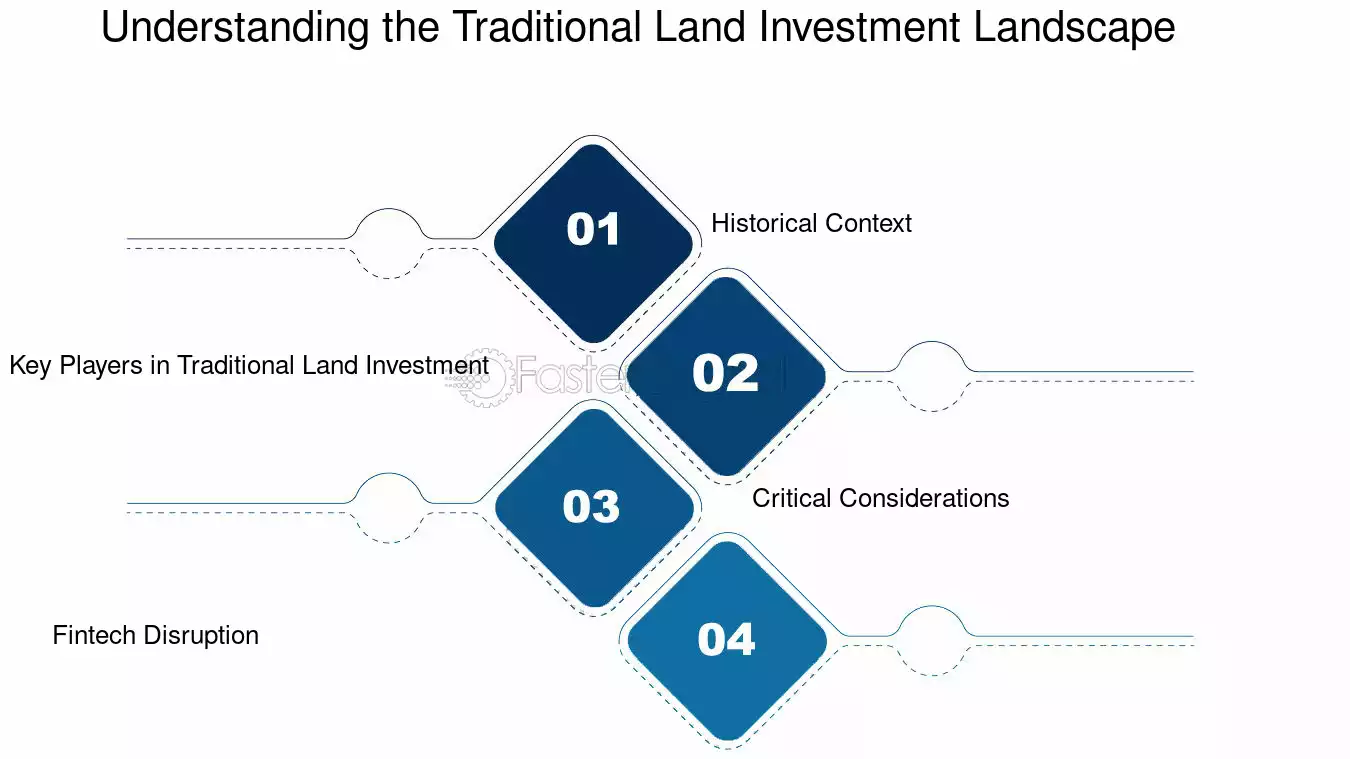 Understanding the Traditional Land Investment Landscape

01

Historical Context

Key Players in Traditional Land Investment

Faster

02

03

Critical Considerations

Fintech Disruption

04